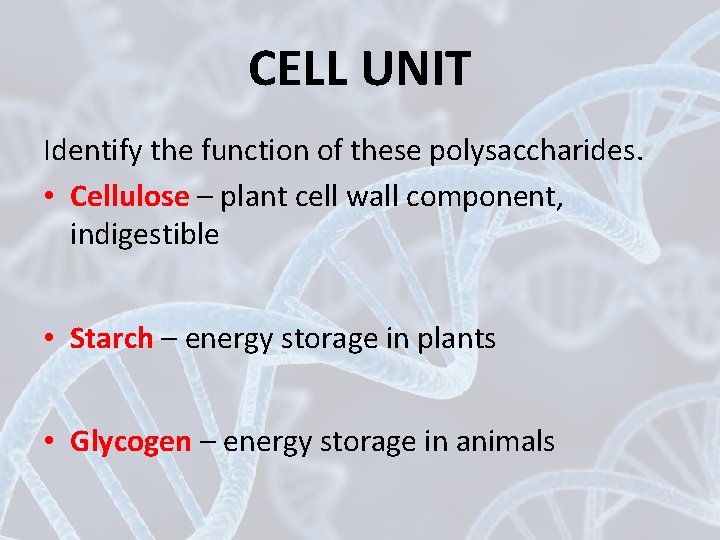 CELL UNIT

Identify the function of these polysaccharides.

• Cellulose – plant cell wall component, indigestible

• Starch – energy storage in plants

• Glycogen – energy storage in animals